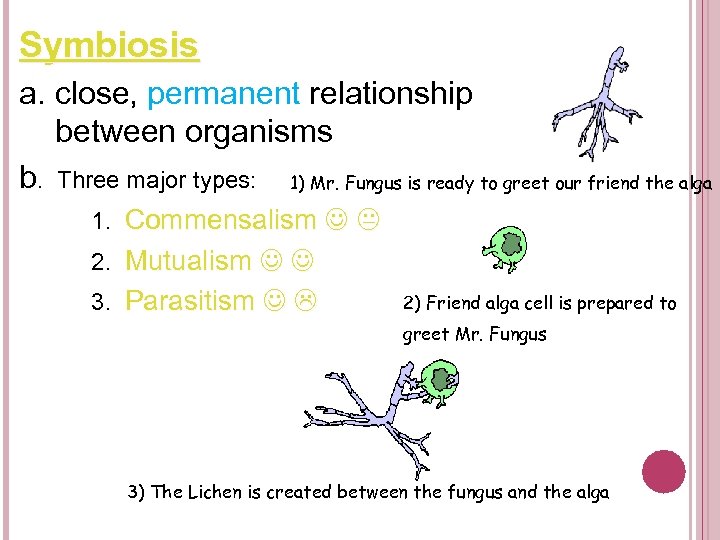 Symbiosis

a. close, permanent relationship between organisms

b. Three major types:

1. Commensalism ☺ 😐
2. Mutualism ☺ ☺
3. Parasitism ☺ ☹

1) Mr. Fungus is ready to greet our friend the alga

2) Friend alga cell is prepared to greet Mr. Fungus

3) The Lichen is created between the fungus and the alga